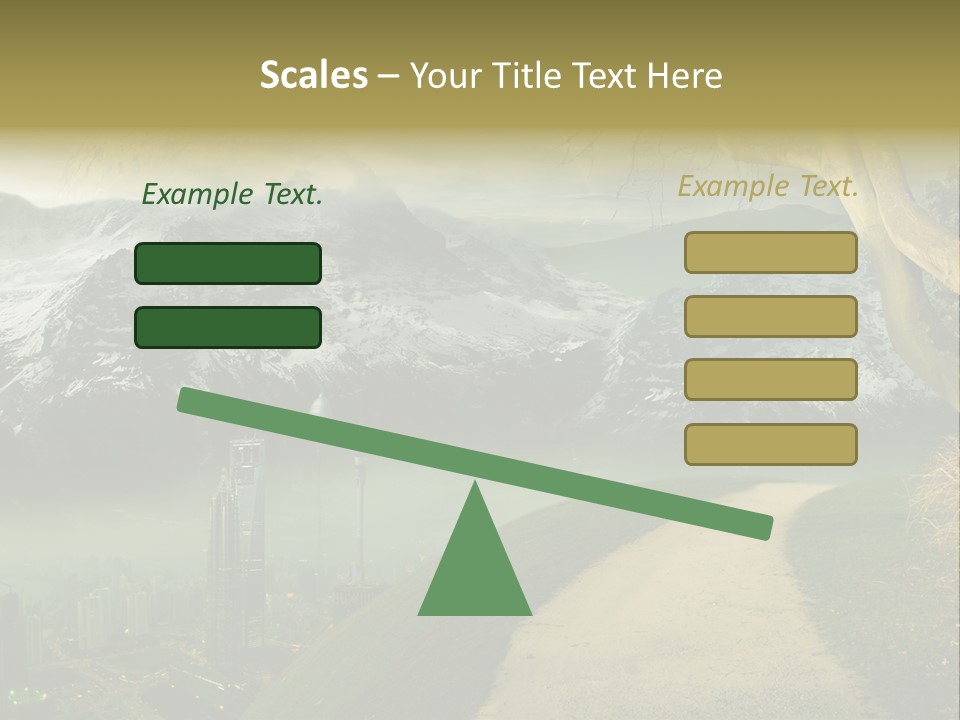 Scales – Your Title Text Here

Example Text.

Example Text.